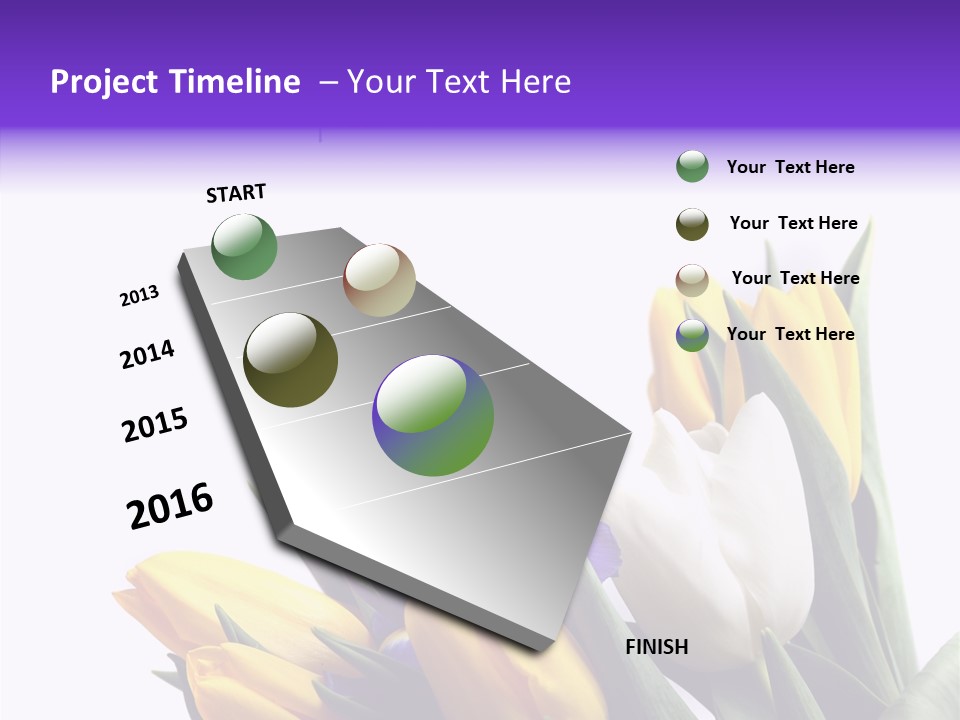 Project Timeline – Your Text Here

START

2013

2014

2015

2016

FINISH

Your Text Here

Your Text Here

Your Text Here

Your Text Here